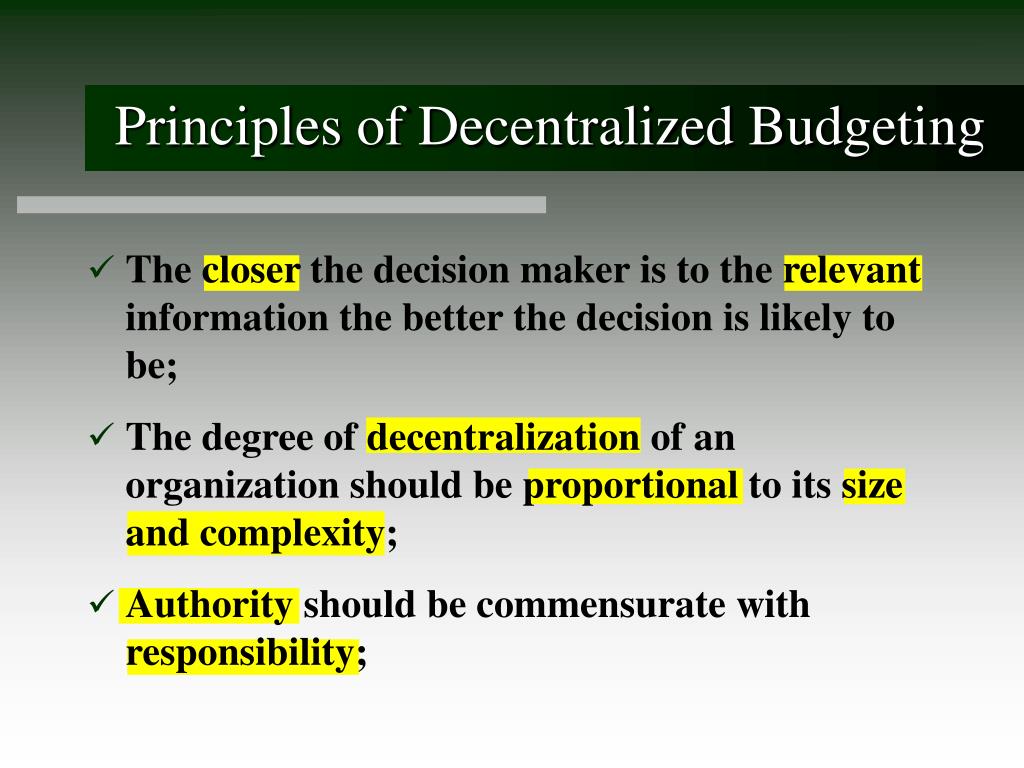 Principles of Decentralized Budgeting

✓ The closer the decision maker is to the relevant information the better the decision is likely to be;

✓ The degree of decentralization of an organization should be proportional to its size and complexity;

✓ Authority should be commensurate with responsibility;